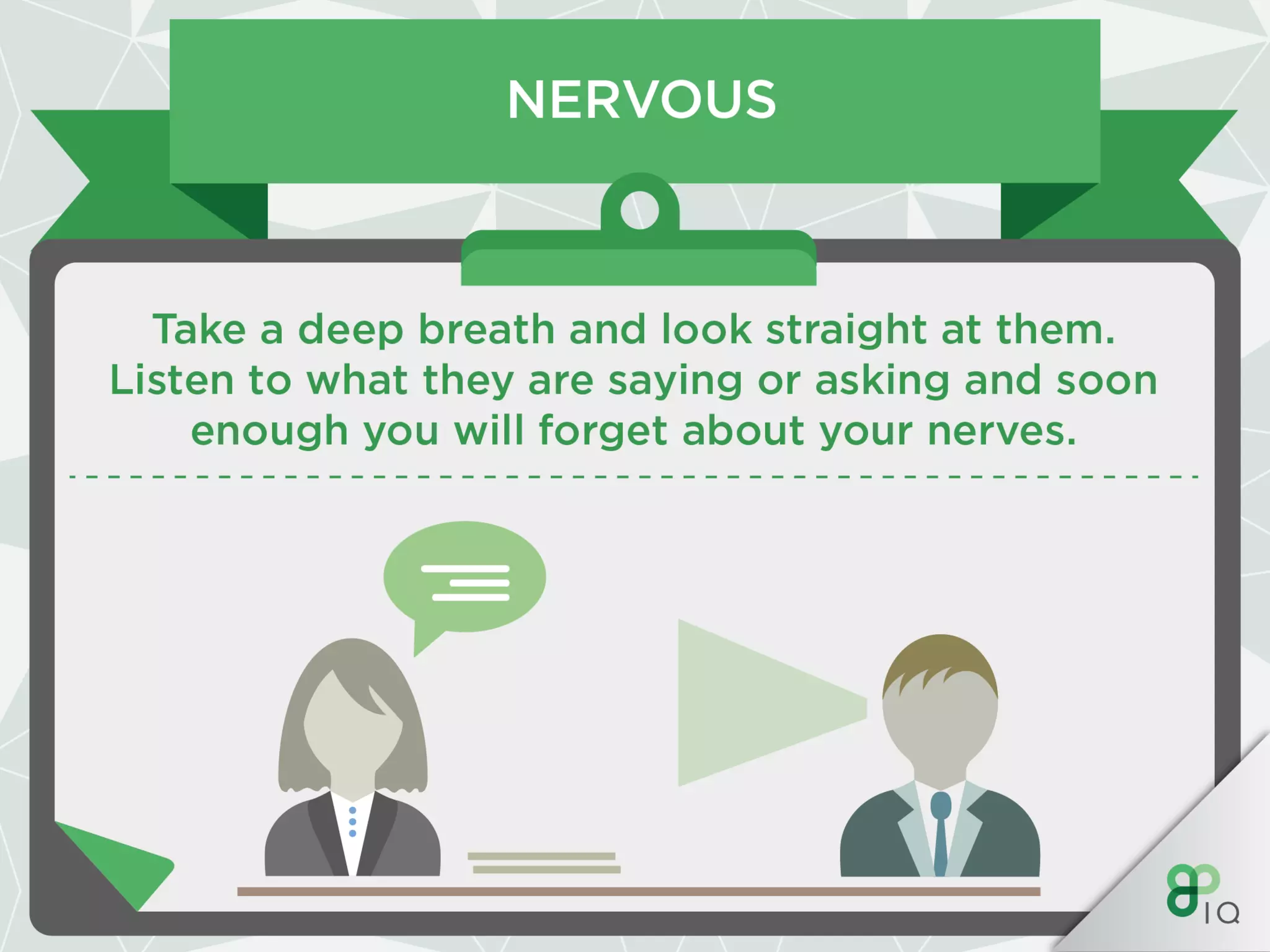 NERVOUS

Take a deep breath and look straight at them. Listen to what they are saying or asking and soon enough you will forget about your nerves.

IQ